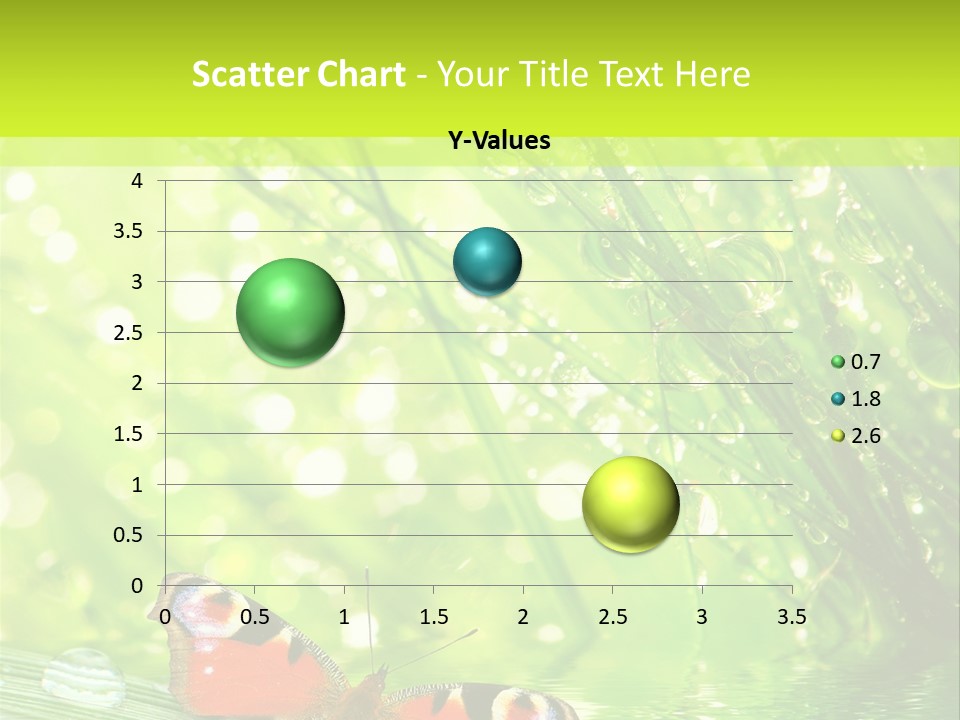 Scatter Chart - Your Title Text Here

Y-Values

4
3.5
3
2.5
2
1.5
1
0.5
0

0 0.5 1 1.5 2 2.5 3 3.5

0.7
1.8
2.6